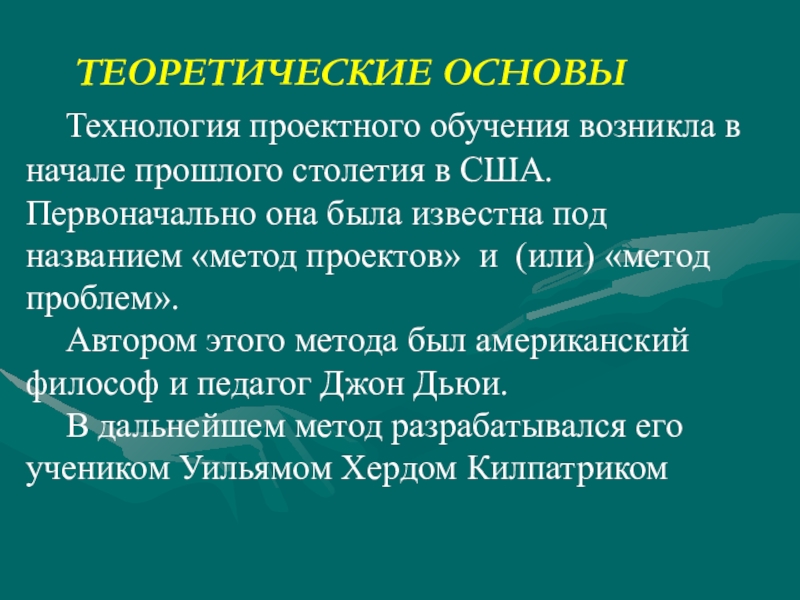 ТЕОРЕТИЧЕСКИЕ ОСНОВЫ

Технология проектного обучения возникла в начале прошлого столетия в США. Первоначально она была известна под названием «метод проектов» и (или) «метод проблем».

Автором этого метода был американский философ и педагог Джон Дьюи.

В дальнейшем метод разрабатывался его учеником Уильямом Хердом Килпатриком